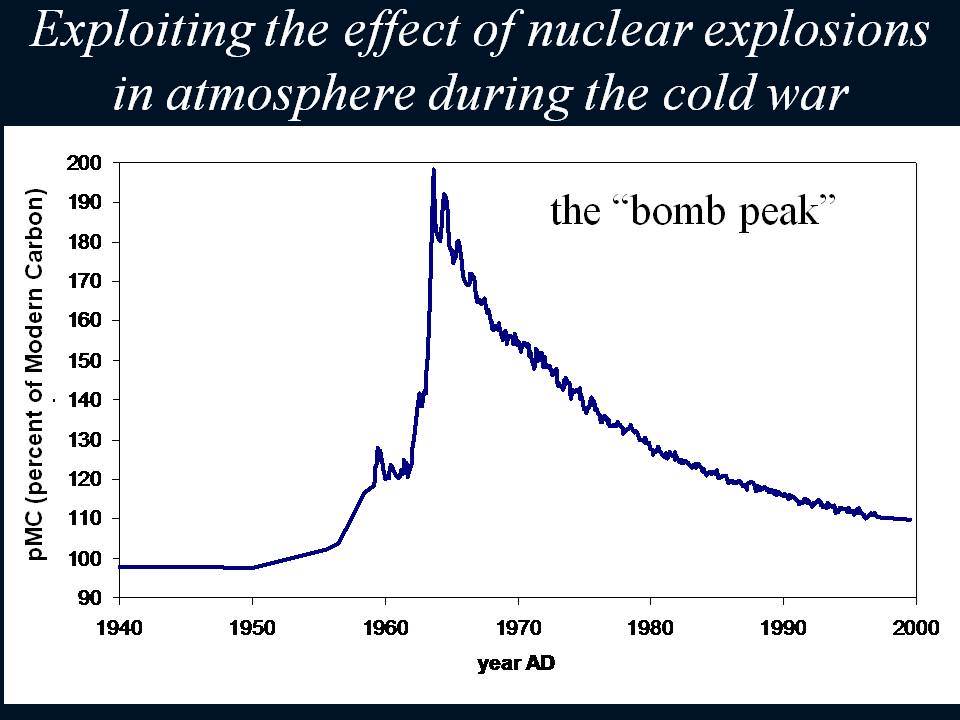 Exploiting the effect of nuclear explosions in atmosphere during the cold war

the “bomb peak”

pMC (percent of Modern Carbon)

200
190
180
170
160
150
140
130
120
110
100
90

1940 1950 1960 1970 1980 1990 2000

year AD